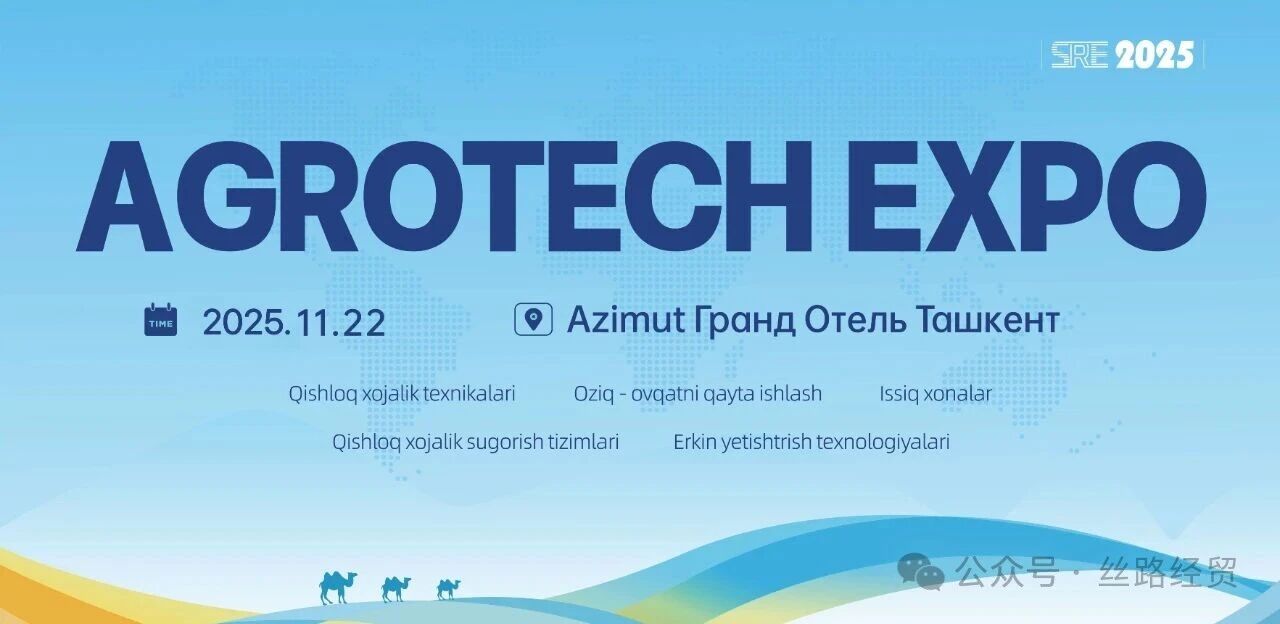 SRE 2025

AGROTECH EXPO

TIME 2025.11.22

Azimut Гранд Отель Ташкент

Qishloq xojalik texnikalari
Oziq - ovqatni qayta ishlash
Issiq xonalar
Qishloq xojalik sugorish tizimlari
Erkin yetishtrish texnologiyalari

公众号 · 丝路经贸